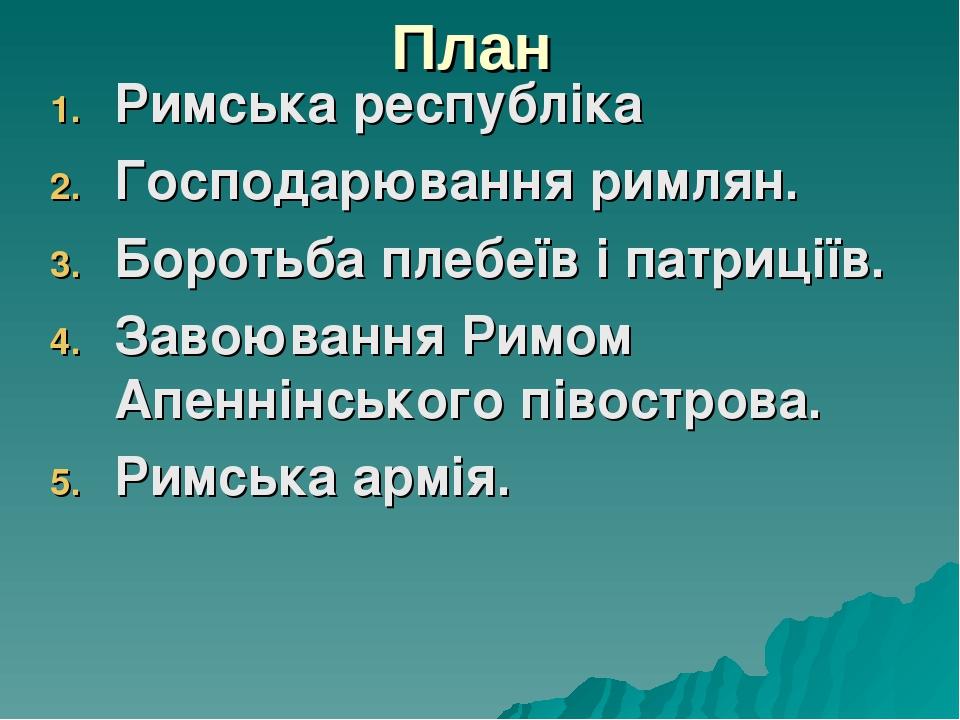 План

1. Римська республіка
2. Господарювання римлян.
3. Боротьба плебеїв і патриціїв.
4. Завоювання Римом Апеннінського півострова.
5. Римська армія.